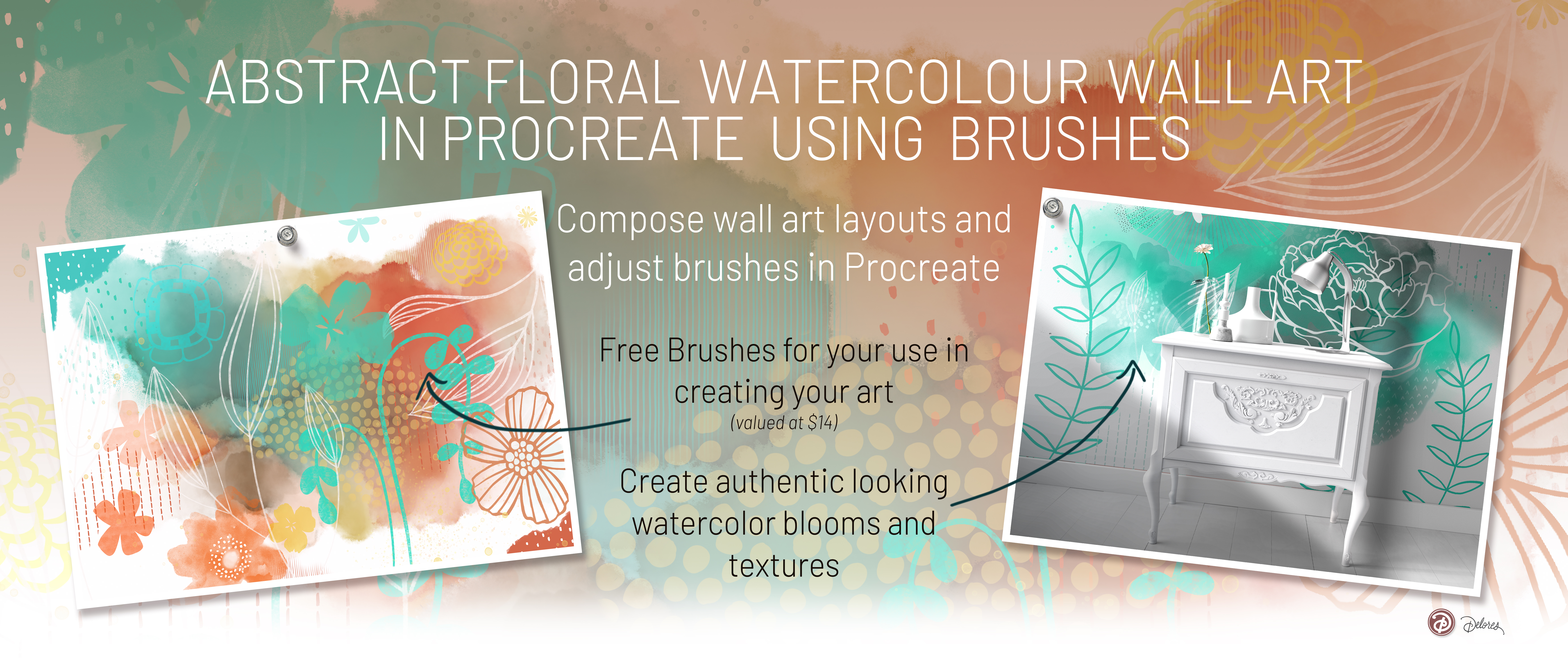 ABSTRACT FLORAL WATERCOLOUR WALL ART IN PROCREATE USING BRUSHES

Compose wall art layouts and adjust brushes in Procreate

Free Brushes for your use in creating your art
(valued at $14)

Create authentic looking watercolor blooms and textures

Delores